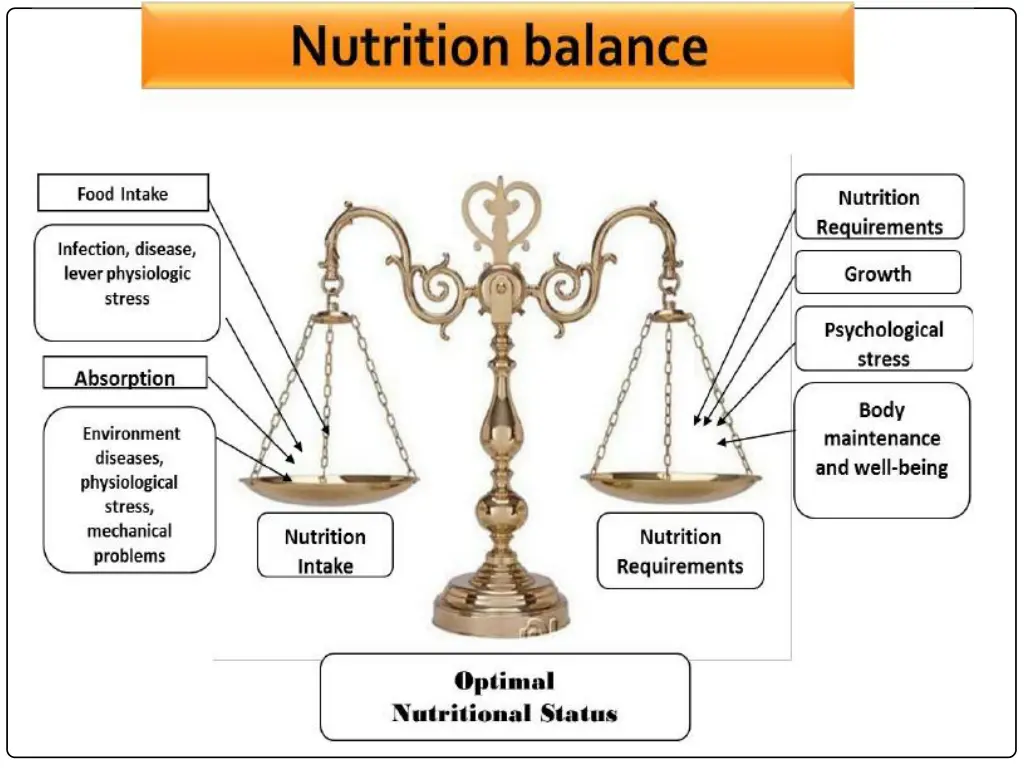 Nutrition balance

Food Intake

Infection, disease, lever physiologic stress

Absorption

Environment diseases, physiological stress, mechanical problems

Nutrition Intake

Nutrition Requirements

Growth

Psychological stress

Body maintenance and well-being

Nutrition Requirements

Optimal Nutritional Status